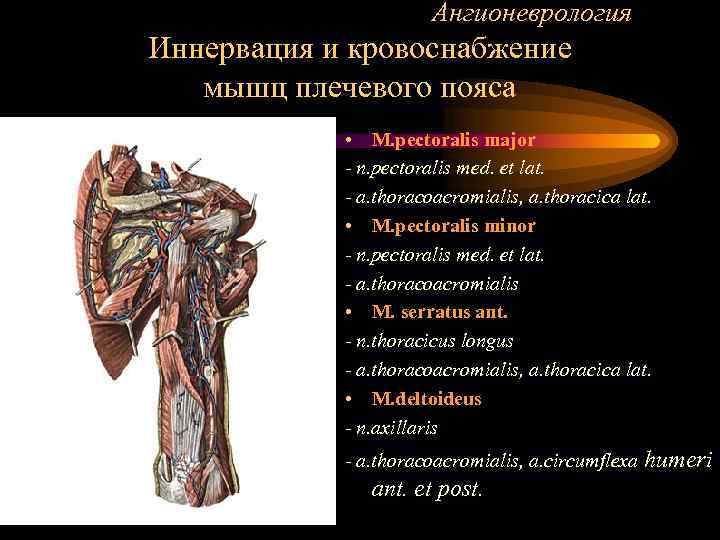 Ангионеврология

Иннервация и кровоснабжение мышц плечевого пояса

• M.pectoralis major
- n.pectoralis med. et lat.
- a.thoracoacromialis, a.thoracica lat.
• M.pectoralis minor
- n.pectoralis med. et lat.
- a.thoracoacromialis
• M. serratus ant.
- n.thoracicus longus
- a.thoracoacromialis, a.thoracica lat.
• M.deltoideus
- n.axillaris
- a.thoracoacromialis, a.circumflexa humeri ant. et post.